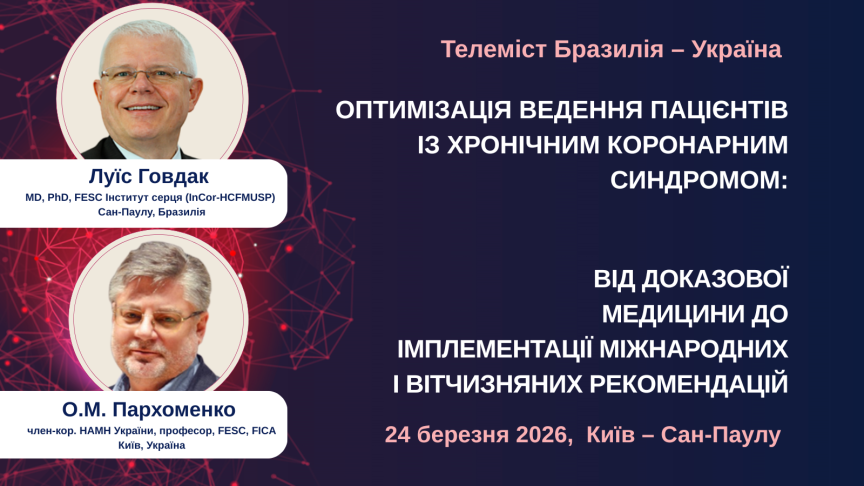 Луїс Говдак
MD, PhD, FESC Інститут серця (InCor-HCFMUSP)
Сан-Паулу, Бразилія

О.М. Пархоменко
член-кор. НАМН України, професор, FESC, FICA
Київ, Україна

Телеміст Бразилія – Україна

ОПТИМІЗАЦІЯ ВЕДЕННЯ ПАЦІЄНТІВ ІЗ ХРОНІЧНИМ КОРОНАРНИМ СИНДРОМОМ:

ВІД ДОКАЗОВОЇ МЕДИЦИНИ ДО ІМПЛЕМЕНТАЦІЇ МІЖНАРОДНИХ І ВІТЧИЗНЯНИХ РЕКОМЕНДАЦІЙ

24 березня 2026, Київ – Сан-Паулу